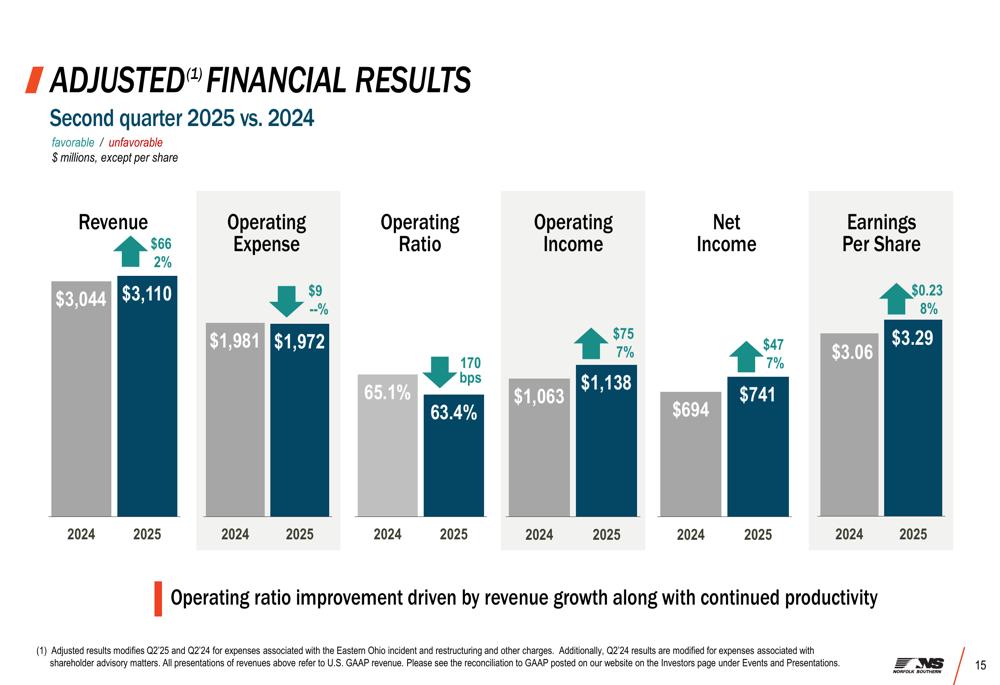 ADJUSTED$^{(1)}$ FINANCIAL RESULTS

Second quarter 2025 vs. 2024

favorable / unfavorable
$ millions, except per share

Revenue
$66
2%
$3,044 $3,110
2024 2025

Operating Expense
$9
--%
$1,981 $1,972
2024 2025

Operating Ratio
170 bps
65.1% 63.4%
2024 2025

Operating Income
$75
7%
$1,063 $1,138
2024 2025

Net Income
$47
7%
$694 $741
2024 2025

Earnings Per Share
$0.23
8%
$3.06 $3.29
2024 2025

Operating ratio improvement driven by revenue growth along with continued productivity

(1) Adjusted results modifies Q2'25 and Q2'24 for expenses associated with the Eastern Ohio incident and restructuring and other charges. Additionally, Q2'24 results are modified for expenses associated with shareholder advisory matters. All presentations of revenues above refer to U.S. GAAP revenue. Please see the reconciliation to GAAP posted on our website on the Investors page under Events and Presentations.

NS NORFOLK SOUTHERN

15